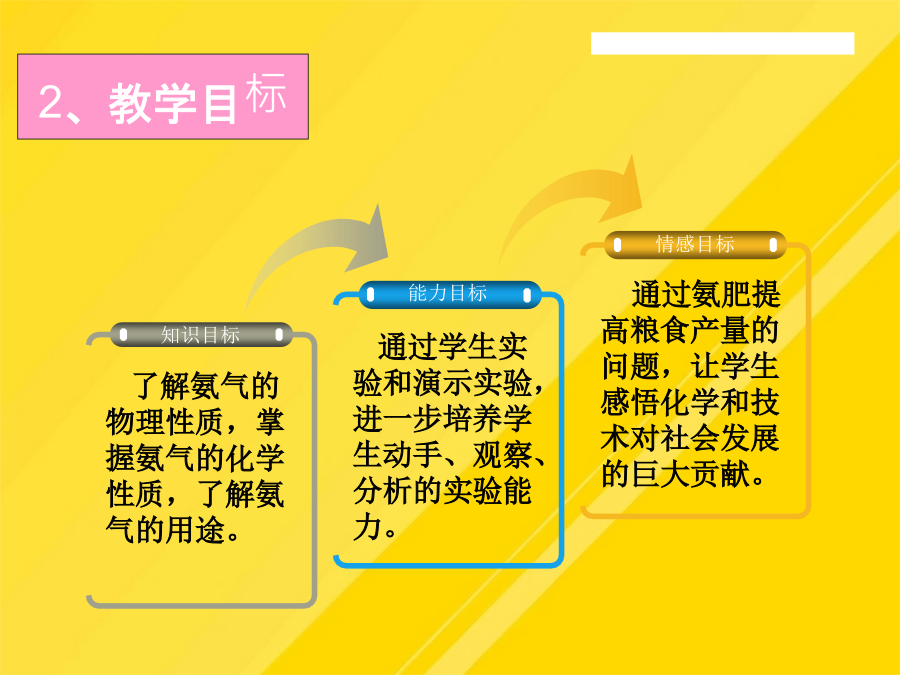 2、教学目标

知识目标

了解氨气的物理性质，掌握氨气的化学性质，了解氨气的用途。

能力目标

通过学生实验和演示实验，进一步培养学生动手、观察、分析的实验能力。

情感目标

通过氨肥提高粮食产量的问题，让学生感悟化学和技术对社会发展的巨大贡献。